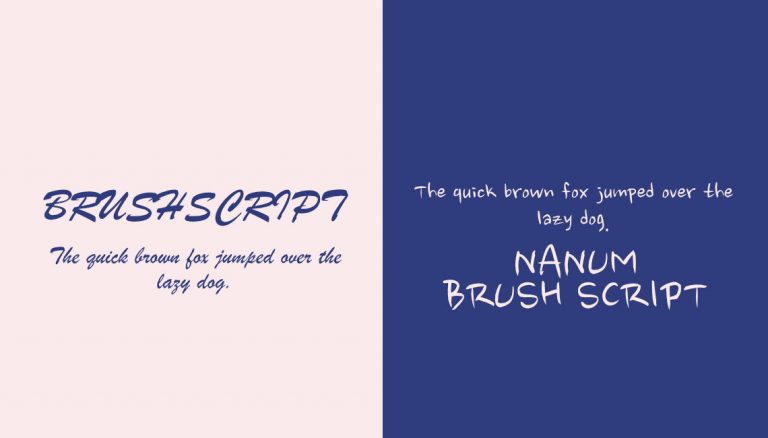 BRUSHSCRIPT

The quick brown fox jumped over the lazy dog.

The quick brown fox jumped over the lazy dog.

NANUM BRUSH SCRIPT